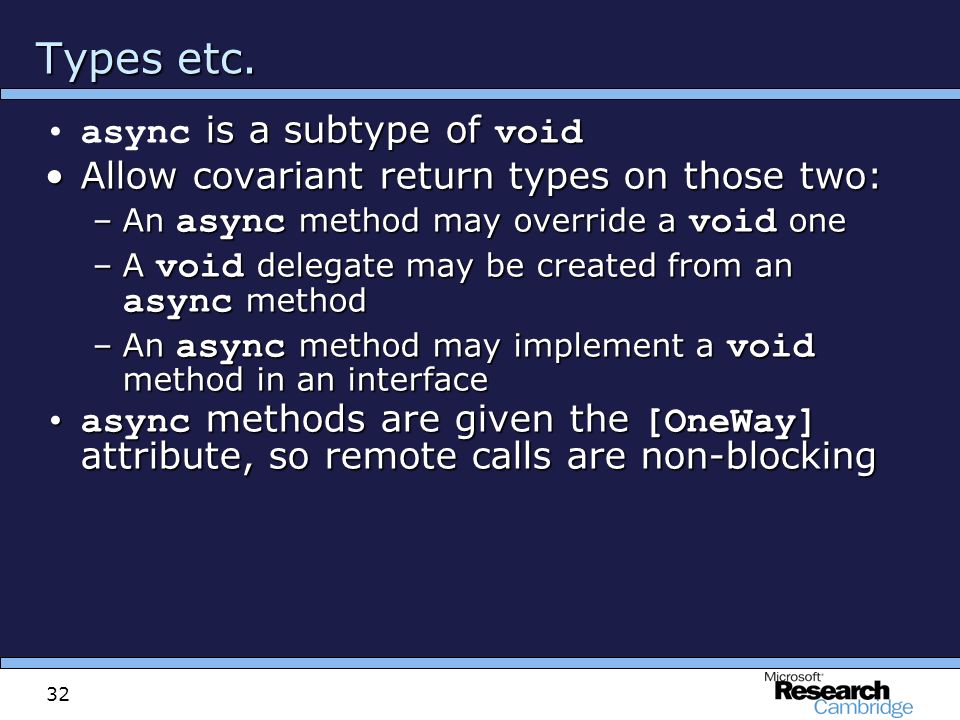 Types etc.

• async is a subtype of void
• Allow covariant return types on those two:
– An async method may override a void one
– A void delegate may be created from an async method
– An async method may implement a void method in an interface
• async methods are given the [OneWay] attribute, so remote calls are non-blocking

32

Microsoft Research Cambridge